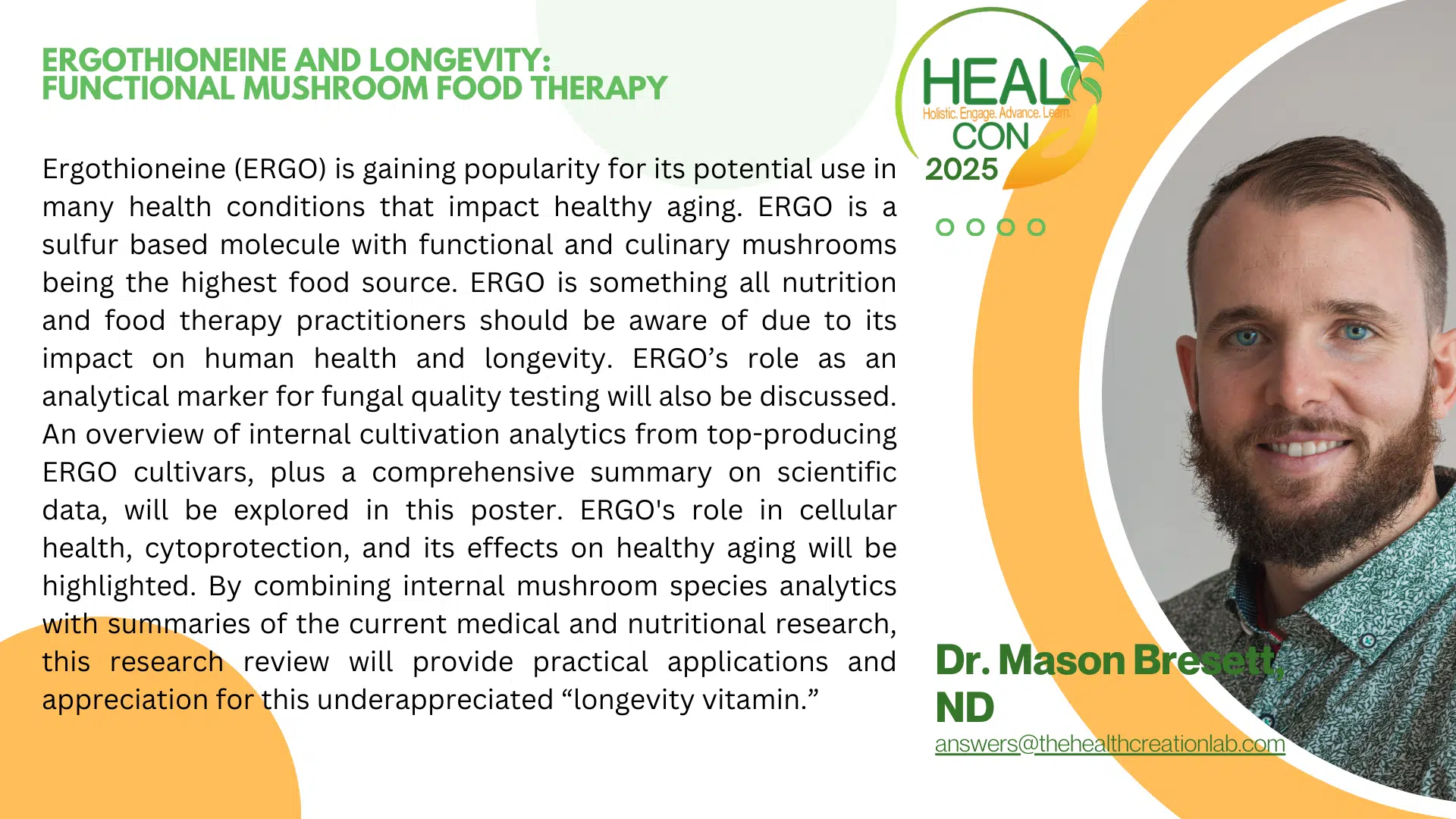 ERGOTHIONEINE AND LONGEVITY:
FUNCTIONAL MUSHROOM FOOD THERAPY

Ergothioneine (ERGO) is gaining popularity for its potential use in many health conditions that impact healthy aging. ERGO is a sulfur based molecule with functional and culinary mushrooms being the highest food source. ERGO is something all nutrition and food therapy practitioners should be aware of due to its impact on human health and longevity. ERGO’s role as an analytical marker for fungal quality testing will also be discussed. An overview of internal cultivation analytics from top-producing ERGO cultivars, plus a comprehensive summary on scientific data, will be explored in this poster. ERGO's role in cellular health, cytoprotection, and its effects on healthy aging will be highlighted. By combining internal mushroom species analytics with summaries of the current medical and nutritional research, this research review will provide practical applications and appreciation for this underappreciated “longevity vitamin.”

HEAL
Holistic. Engage. Advance. Learn.
CON
2025

Dr. Mason Bresett, ND
answers@thehealthcreationlab.com